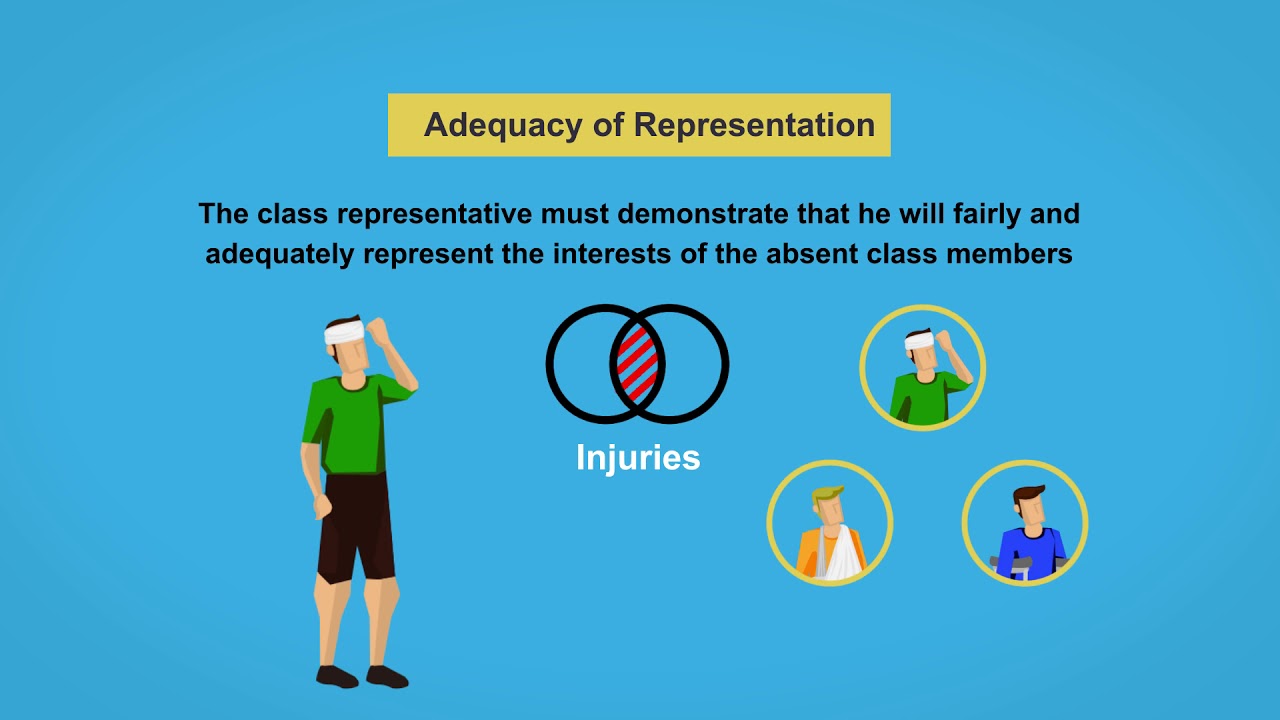 Adequacy of Representation

The class representative must demonstrate that he will fairly and adequately represent the interests of the absent class members

Injuries